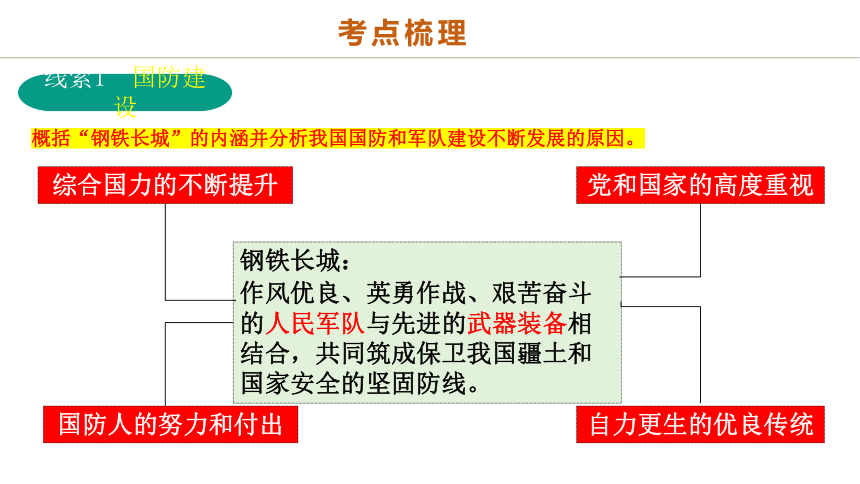 考点梳理

线索1 国防建设

概括“钢铁长城”的内涵并分析我国国防和军队建设不断发展的原因。

综合国力的不断提升

党和国家的高度重视

钢铁长城：
作风优良、英勇作战、艰苦奋斗的人民军队与先进的武器装备相结合，共同筑成保卫我国疆土和国家安全的坚固防线。

国防人的努力和付出

自力更生的优良传统